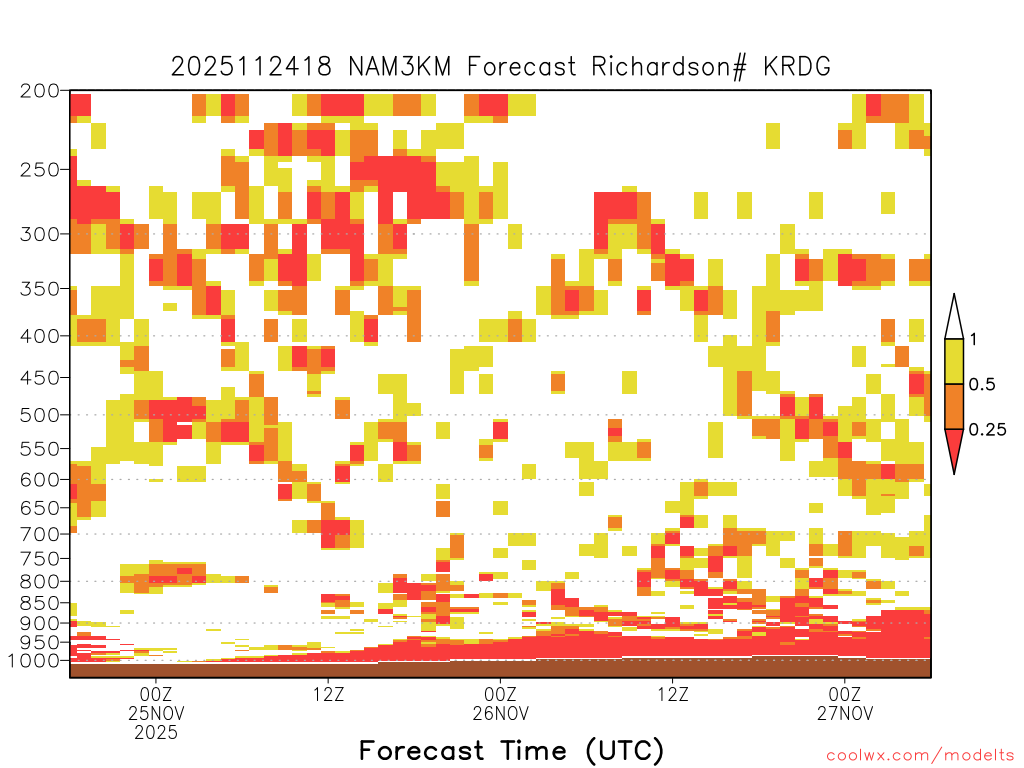 2025112418 NAM3KM Forecast Richardson# KRDG

200
250
300
350
400
450
500
550
600
650
700
750
800
850
900
950
1000

1
0.5
0.25

00Z
25NOV
2025
12Z
00Z
26NOV
12Z
00Z
27NOV

Forecast Time (UTC)

coolwx.com/modelts